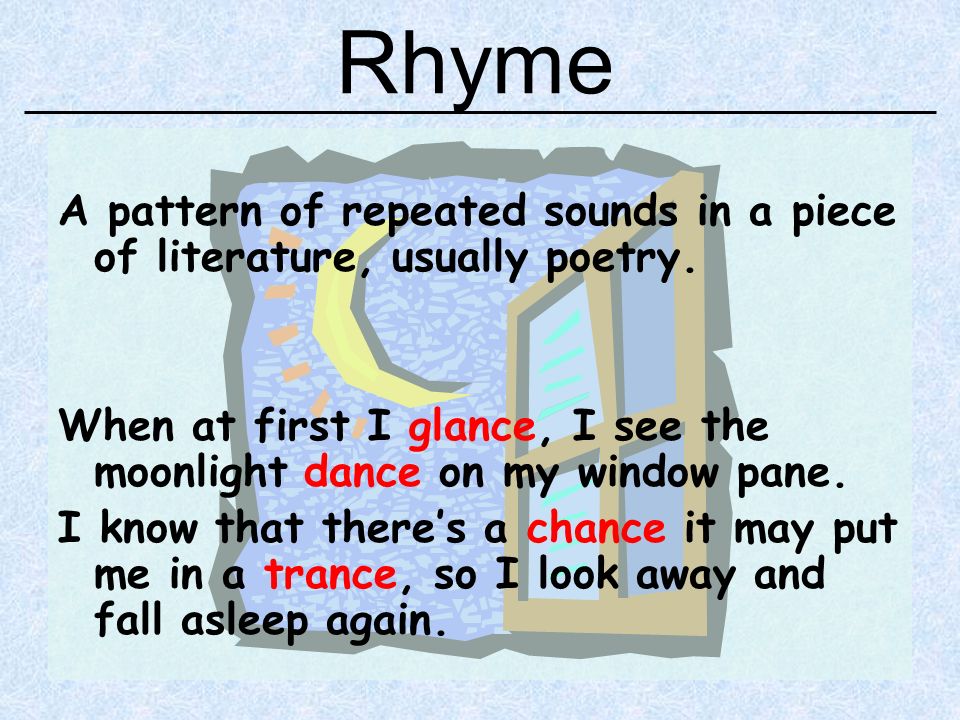 Rhyme

A pattern of repeated sounds in a piece of literature, usually poetry.

When at first I glance, I see the moonlight dance on my window pane.

I know that there's a chance it may put me in a trance, so I look away and fall asleep again.